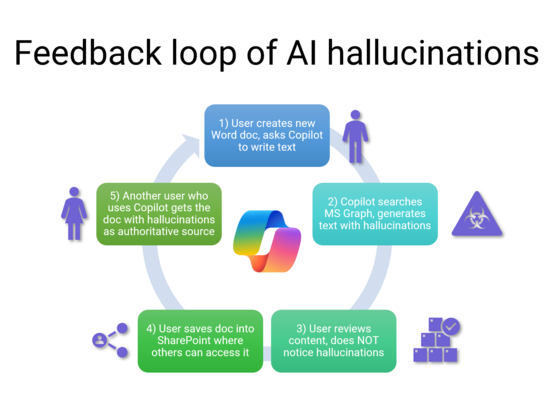 Feedback loop of AI hallucinations

1) User creates new Word doc, asks Copilot to write text

2) Copilot searches MS Graph, generates text with hallucinations

3) User reviews content, does NOT notice hallucinations

4) User saves doc into SharePoint where others can access it

5) Another user who uses Copilot gets the doc with hallucinations as authoritative source